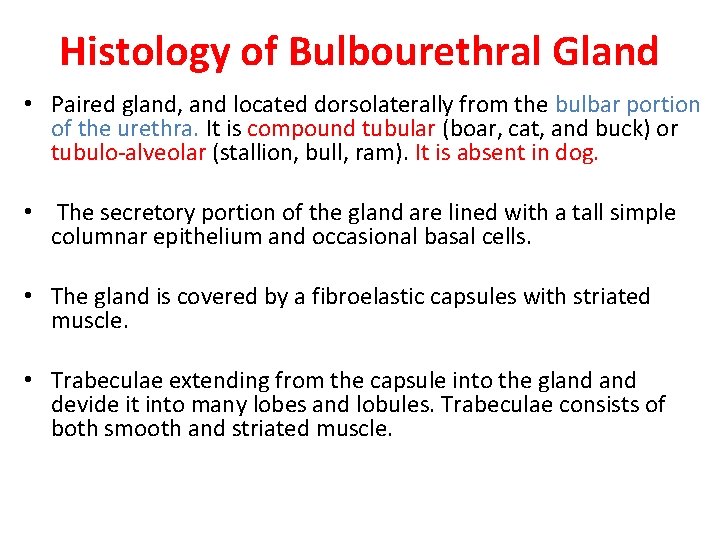 Histology of Bulbourethral Gland

• Paired gland, and located dorsolaterally from the bulbar portion of the urethra. It is compound tubular (boar, cat, and buck) or tubulo-alveolar (stallion, bull, ram). It is absent in dog.

• The secretory portion of the gland are lined with a tall simple columnar epithelium and occasional basal cells.

• The gland is covered by a fibroelastic capsules with striated muscle.

• Trabeculae extending from the capsule into the gland and devide it into many lobes and lobules. Trabeculae consists of both smooth and striated muscle.